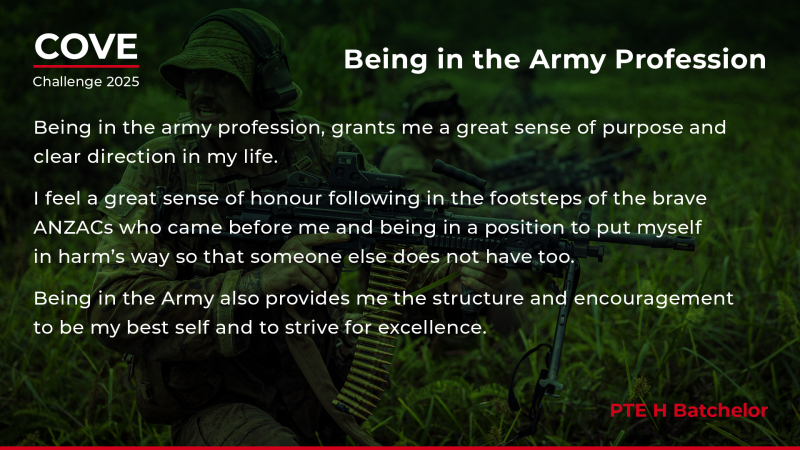 COVE
Challenge 2025

Being in the Army Profession

Being in the army profession, grants me a great sense of purpose and clear direction in my life.

I feel a great sense of honour following in the footsteps of the brave ANZACs who came before me and being in a position to put myself in harm's way so that someone else does not have too.

Being in the Army also provides me the structure and encouragement to be my best self and to strive for excellence.

PTE H Batchelor